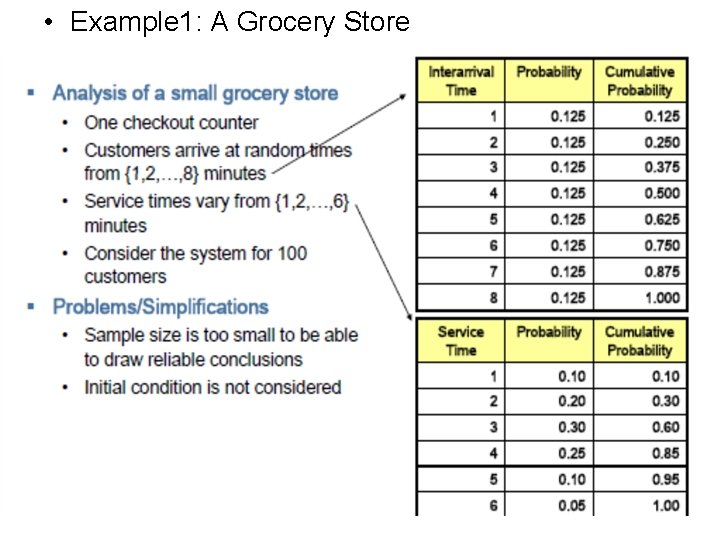 • Example1: A Grocery Store

▪ Analysis of a small grocery store
• One checkout counter
• Customers arrive at random times from {1,2,…,8} minutes
• Service times vary from {1,2,…,6} minutes
• Consider the system for 100 customers

▪ Problems/Simplifications
• Sample size is too small to be able to draw reliable conclusions
• Initial condition is not considered

| Interarrival Time | Probability | Cumulative Probability |
|---|---|---|
| 1 | 0.125 | 0.125 |
| 2 | 0.125 | 0.250 |
| 3 | 0.125 | 0.375 |
| 4 | 0.125 | 0.500 |
| 5 | 0.125 | 0.625 |
| 6 | 0.125 | 0.750 |
| 7 | 0.125 | 0.875 |
| 8 | 0.125 | 1.000 |

| Service Time | Probability | Cumulative Probability |
|---|---|---|
| 1 | 0.10 | 0.10 |
| 2 | 0.20 | 0.30 |
| 3 | 0.30 | 0.60 |
| 4 | 0.25 | 0.85 |
| 5 | 0.10 | 0.95 |
| 6 | 0.05 | 1.00 |